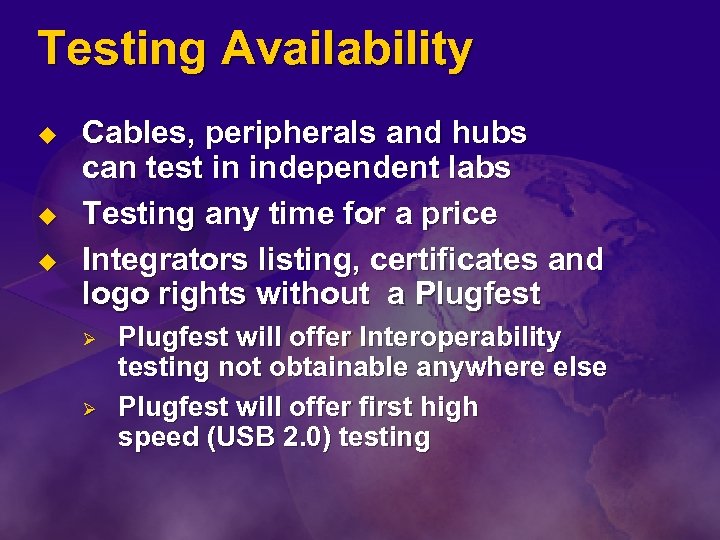 Testing Availability

◆ Cables, peripherals and hubs can test in independent labs

◆ Testing any time for a price

◆ Integrators listing, certificates and logo rights without a Plugfest

➢ Plugfest will offer Interoperability testing not obtainable anywhere else

➢ Plugfest will offer first high speed (USB 2.0) testing